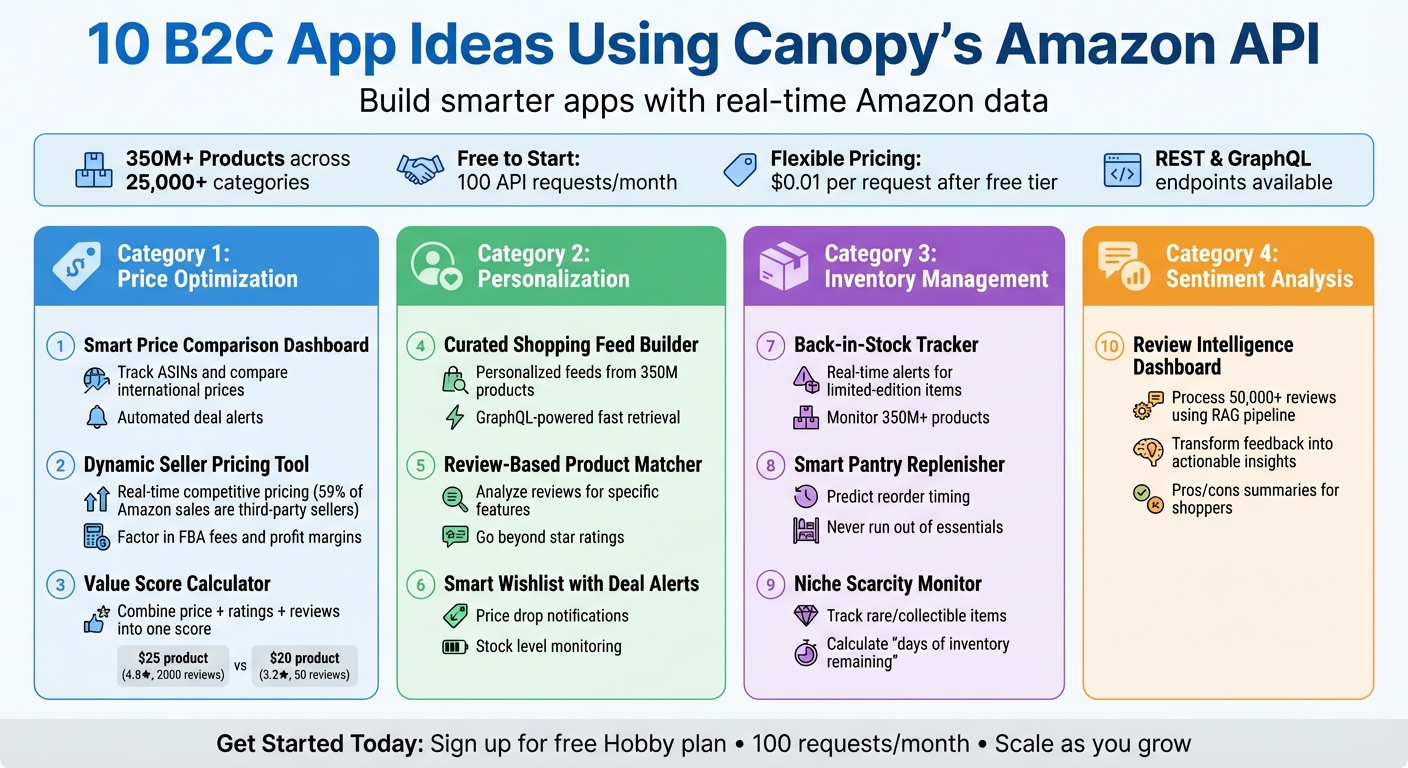 10 B2C App Ideas Using Canopy's Amazon API

Build smarter apps with real-time Amazon data

350M+ Products across 25,000+ categories

Free to Start: 100 API requests/month

Flexible Pricing: $0.01 per request after free tier

REST & GraphQL endpoints available

Category 1: Price Optimization

1 Smart Price Comparison Dashboard
Track ASINs and compare international prices
Automated deal alerts

2 Dynamic Seller Pricing Tool
Real-time competitive pricing (59% of Amazon sales are third-party sellers)
Factor in FBA fees and profit margins

3 Value Score Calculator
Combine price + ratings + reviews into one score
$25 product (4.8★, 2000 reviews) vs $20 product (3.2★, 50 reviews)

Category 2: Personalization

4 Curated Shopping Feed Builder
Personalized feeds from 350M products
GraphQL-powered fast retrieval

5 Review-Based Product Matcher
Analyze reviews for specific features
Go beyond star ratings

6 Smart Wishlist with Deal Alerts
Price drop notifications
Stock level monitoring

Category 3: Inventory Management

7 Back-in-Stock Tracker
Real-time alerts for limited-edition items
Monitor 350M+ products

8 Smart Pantry Replenisher
Predict reorder timing
Never run out of essentials

9 Niche Scarcity Monitor
Track rare/collectible items
Calculate "days of inventory remaining"

Category 4: Sentiment Analysis

10 Review Intelligence Dashboard
Process 50,000+ reviews using RAG pipeline
Transform feedback into actionable insights
Pros/cons summaries for shoppers

Get Started Today: Sign up for free Hobby plan • 100 requests/month • Scale as you grow